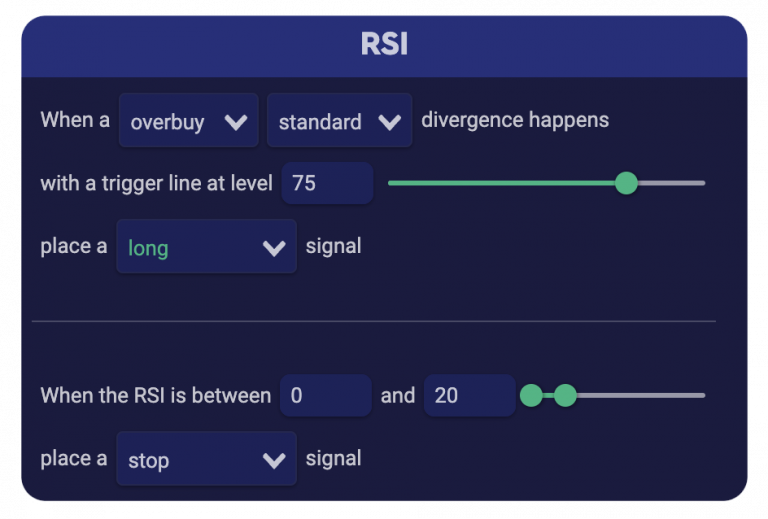 RSI

When a overbuy standard divergence happens

with a trigger line at level 75

place a long signal

When the RSI is between 0 and 20

place a stop signal